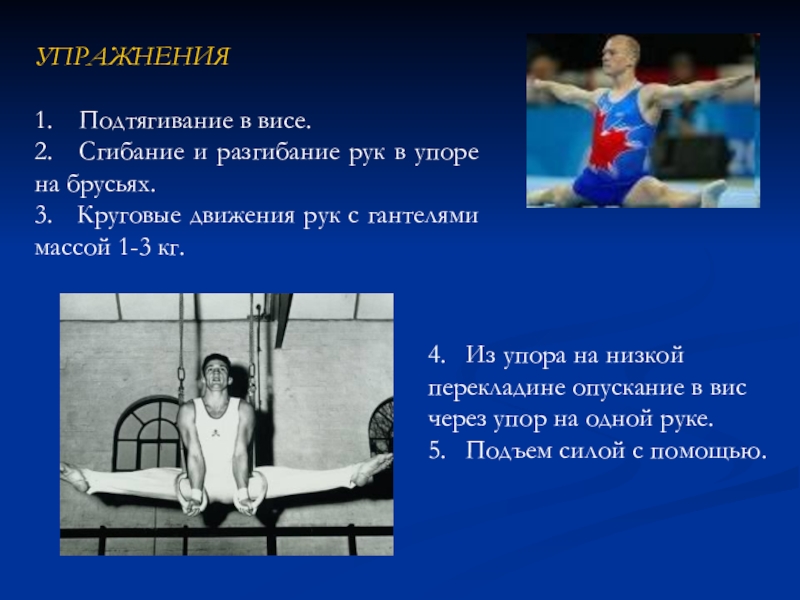 УПРАЖНЕНИЯ

1. Подтягивание в висе.
2. Сгибание и разгибание рук в упоре на брусьях.
3. Круговые движения рук с гантелями массой 1-3 кг.

4. Из упора на низкой перекладине опускание в вис через упор на одной руке.
5. Подъем силой с помощью.